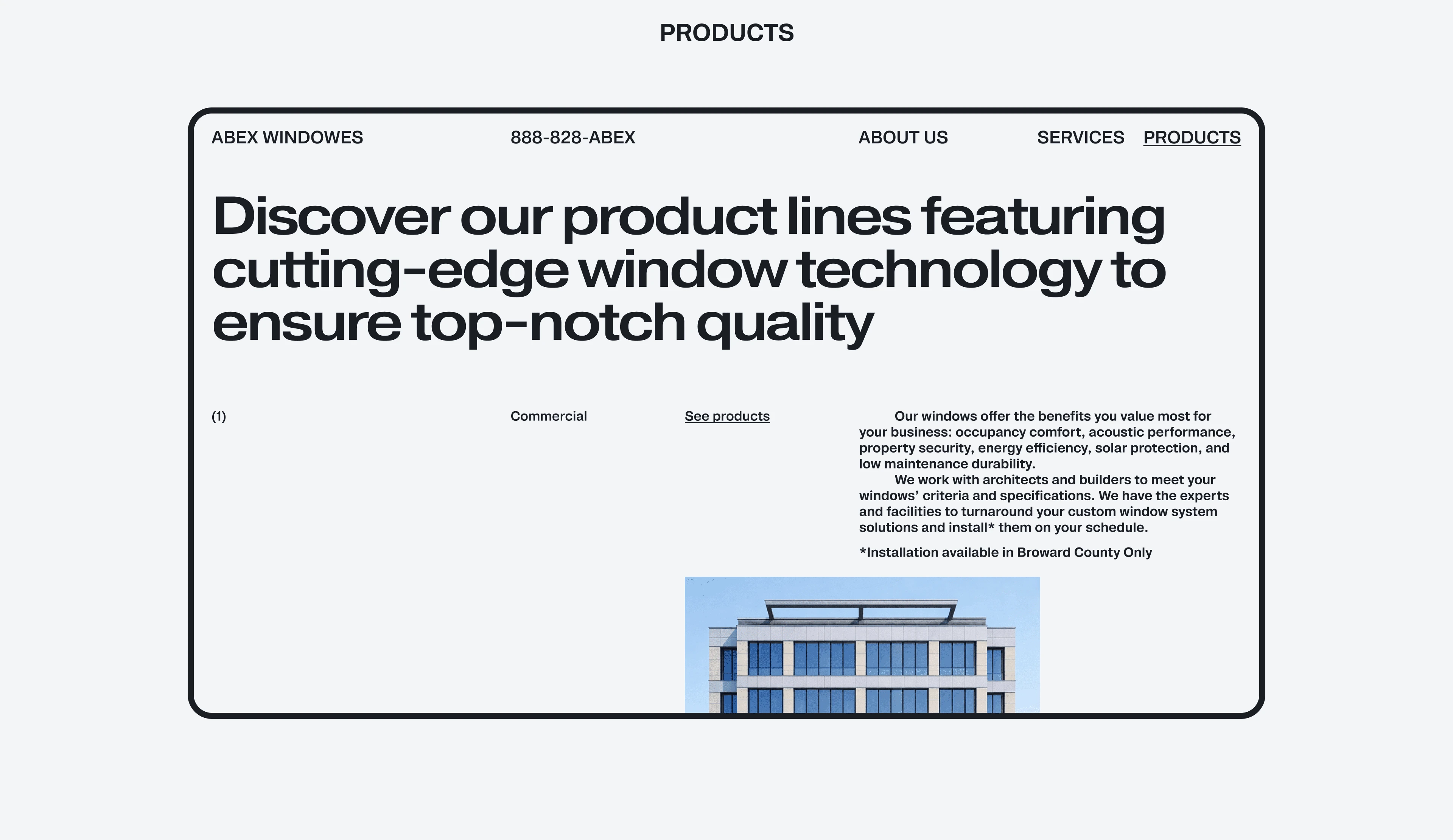 PRODUCTS

ABEX WINDOWES 888-828-ABEX ABOUT US SERVICES PRODUCTS

Discover our product lines featuring cutting-edge window technology to ensure top-notch quality

(1)

Commercial

See products

Our windows offer the benefits you value most for your business: occupancy comfort, acoustic performance, property security, energy efficiency, solar protection, and low maintenance durability.

We work with architects and builders to meet your windows' criteria and specifications. We have the experts and facilities to turnaround your custom window system solutions and install* them on your schedule.

*Installation available in Broward County Only